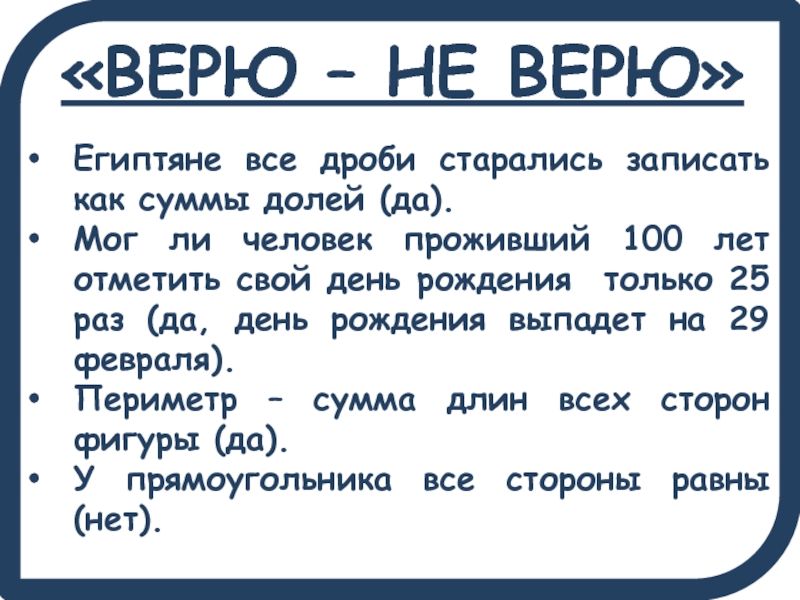 «ВЕРЮ – НЕ ВЕРЮ»

• Египтяне все дроби старались записать как суммы долей (да).
• Мог ли человек проживший 100 лет отметить свой день рождения только 25 раз (да, день рождения выпадет на 29 февраля).
• Периметр – сумма длин всех сторон фигуры (да).
• У прямоугольника все стороны равны (нет).